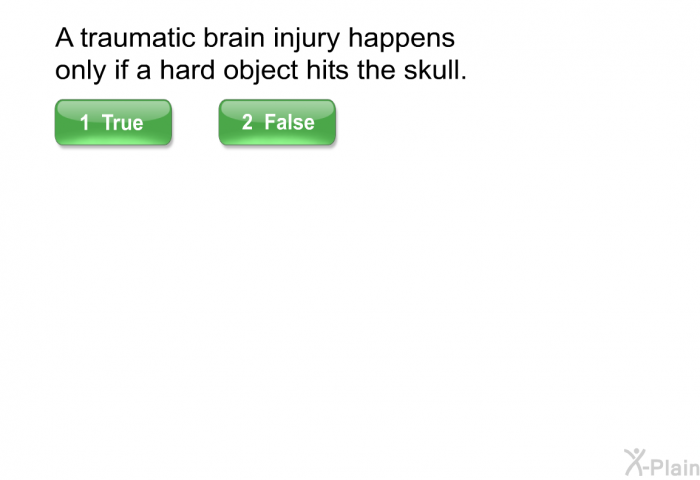 A traumatic brain injury happens only if a hard object hits the skull.

1 True

2 False

X-Plain